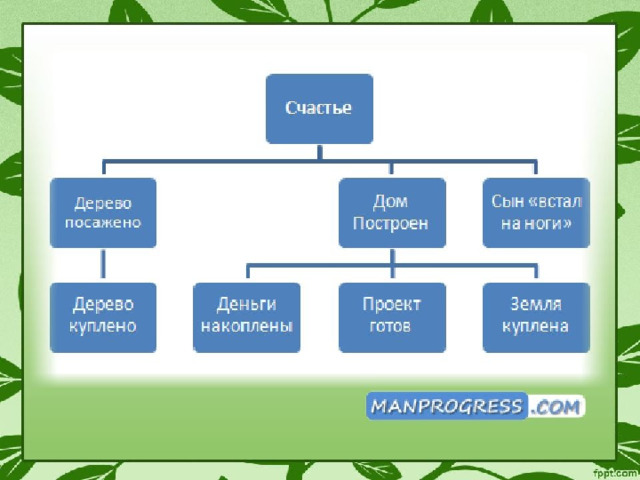 Счастье

Дерево посажено

Дом Построен

Сын «встал на ноги»

Дерево куплено

Деньги накоплены

Проект готов

Земля куплена

MANPROGRESS.COM

fppt.com